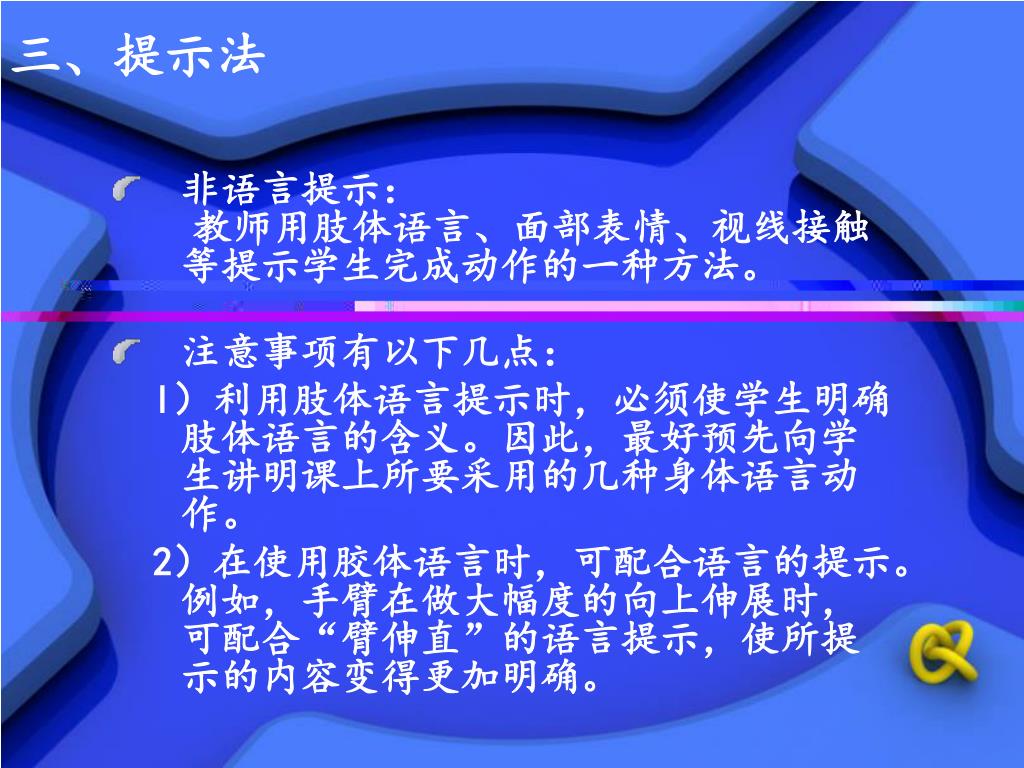 三、提示法

非语言提示：
教师用肢体语言、面部表情、视线接触等提示学生完成动作的一种方法。

注意事项有以下几点：
1）利用肢体语言提示时，必须使学生明确肢体语言的含义。因此，最好预先向学生讲明课上所要采用的几种身体语言动作。
2）在使用胶体语言时，可配合语言的提示。例如，手臂在做大幅度的向上伸展时，可配合“臂伸直”的语言提示，使所提示的内容变得更加明确。